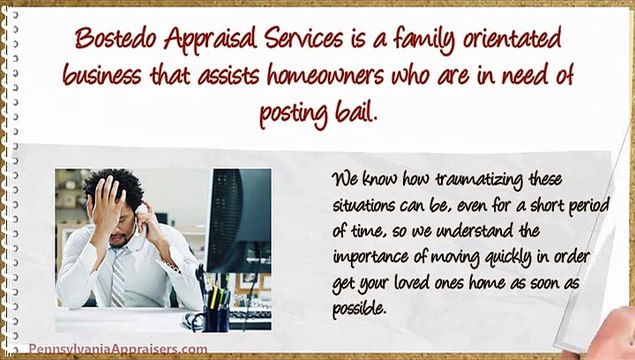 Bostedo Appraisal Services is a family orientated business that assists homeowners who are in need of posting bail.

We know how traumatizing these situations can be, even for a short period of time, so we understand the importance of moving quickly in order get your loved ones home as soon as possible.

PennsylvaniaAppraisers.com